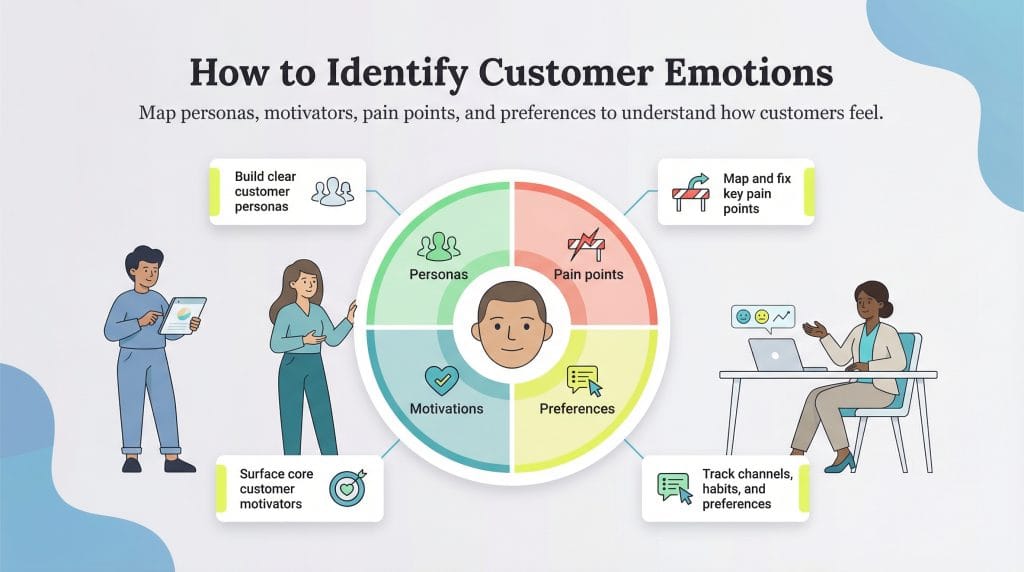 How to Identify Customer Emotions

Map personas, motivators, pain points, and preferences to understand how customers feel.

Build clear customer personas

Map and fix key pain points

Personas

Pain points

Motivations

Preferences

Surface core customer motivators

Track channels, habits, and preferences